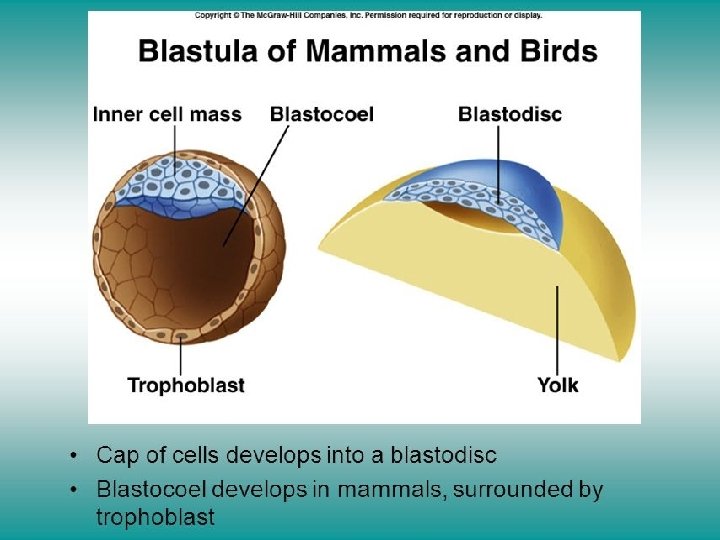 Copyright © The McGraw-Hill Companies, Inc. Permission required for reproduction or display.

Blastula of Mammals and Birds

Inner cell mass

Blastocoel

Blastodisc

Trophoblast

Yolk

• Cap of cells develops into a blastodisc
• Blastocoel develops in mammals, surrounded by trophoblast